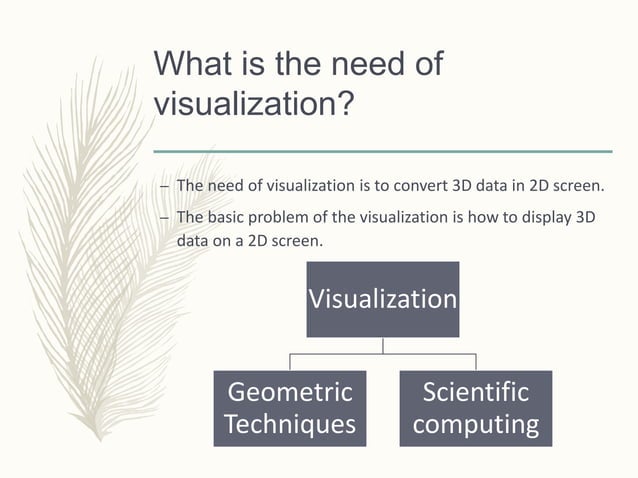 What is the need of visualization?

– The need of visualization is to convert 3D data in 2D screen.

– The basic problem of the visualization is how to display 3D data on a 2D screen.

Visualization

Geometric Techniques

Scientific computing